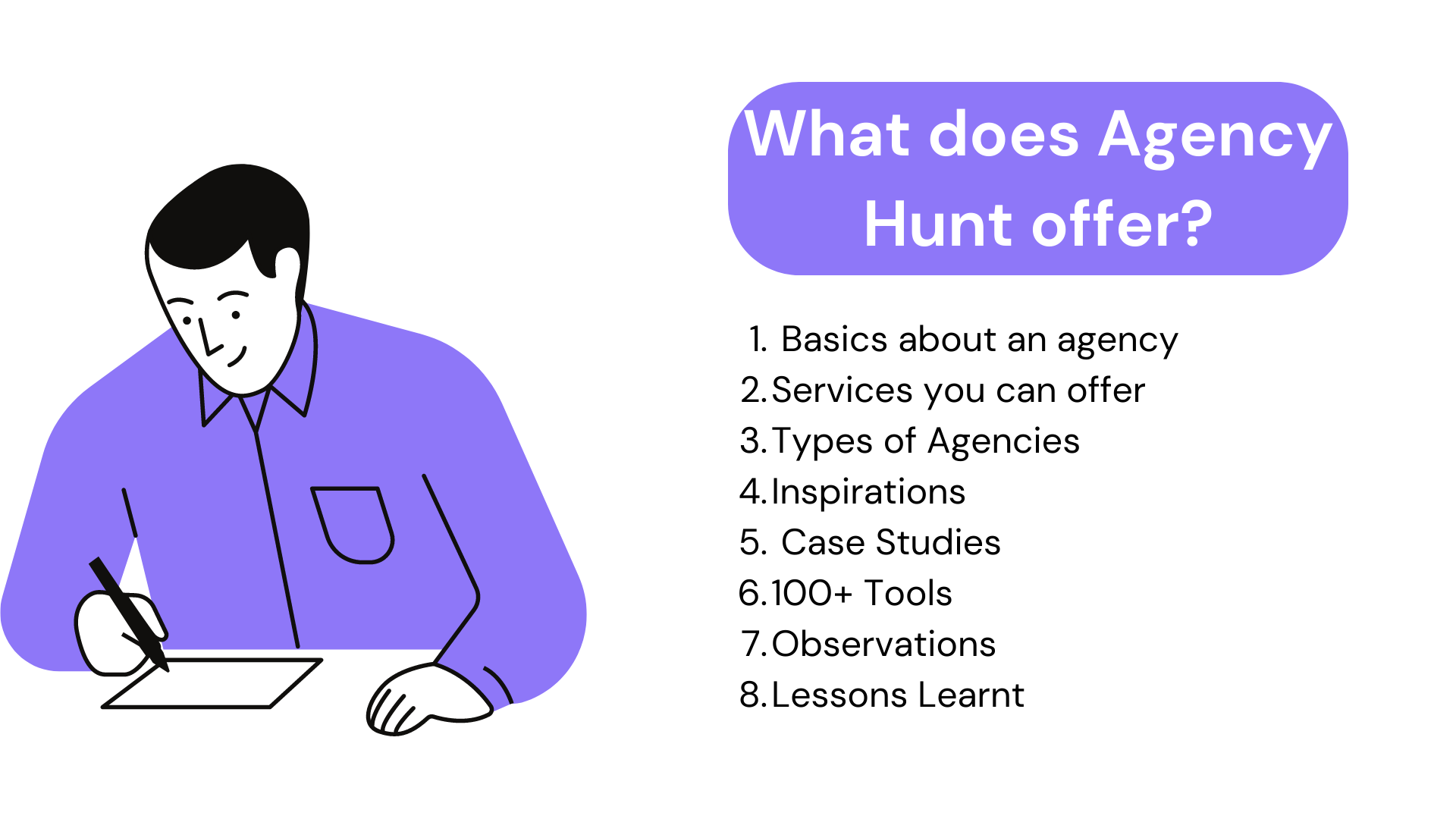 What does Agency Hunt offer?

1. Basics about an agency
2. Services you can offer
3. Types of Agencies
4. Inspirations
5. Case Studies
6. 100+ Tools
7. Observations
8. Lessons Learnt